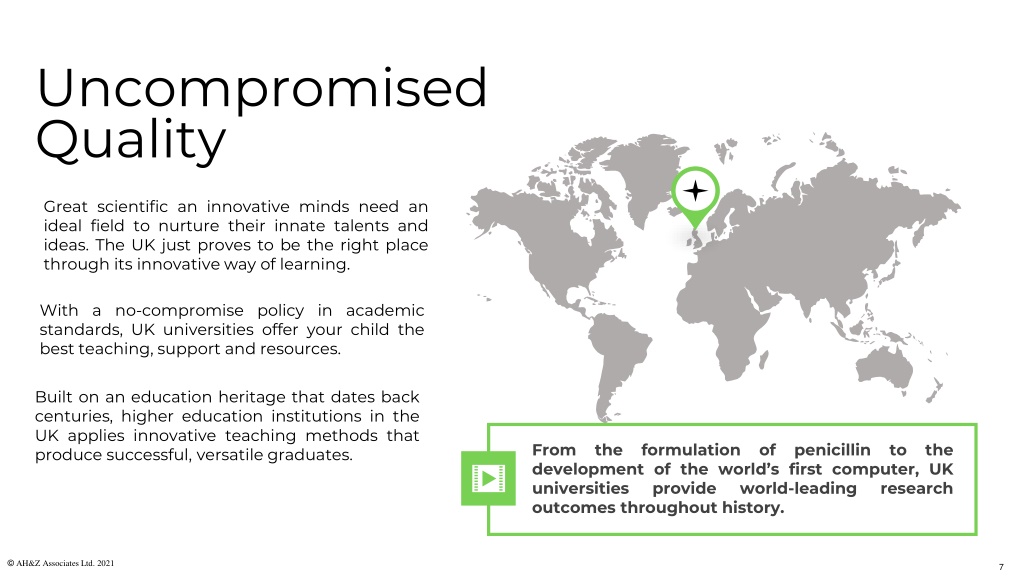 Uncompromised Quality

Great scientific an innovative minds need an ideal field to nurture their innate talents and ideas. The UK just proves to be the right place through its innovative way of learning.

With a no-compromise policy in academic standards, UK universities offer your child the best teaching, support and resources.

Built on an education heritage that dates back centuries, higher education institutions in the UK applies innovative teaching methods that produce successful, versatile graduates.

From the formulation of penicillin to the development of the world's first computer, UK universities provide world-leading research outcomes throughout history.

© AH&Z Associates Ltd. 2021

7